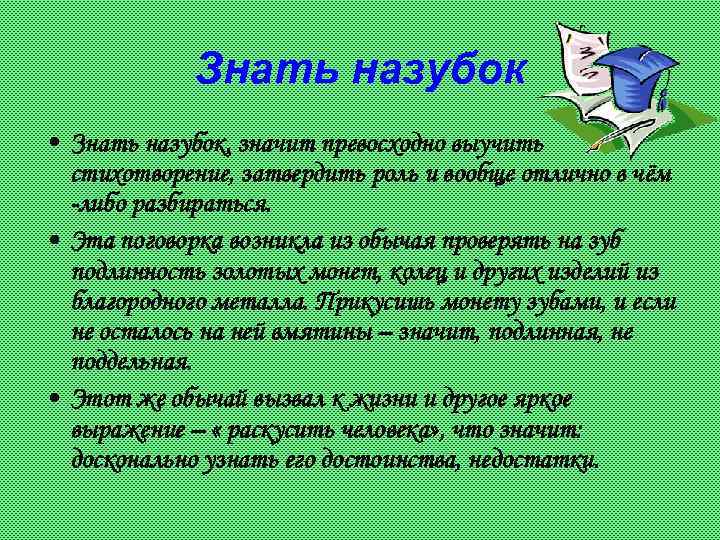 Знать назубок

• Знать назубок, значит превосходно выучить стихотворение, затвердить роль и вообще отлично в чём -либо разбираться.

• Эта поговорка возникла из обычая проверять на зуб подлинность золотых монет, колец и других изделий из благородного металла. Прикусишь монету зубами, и если не осталось на ней вмятины – значит, подлинная, не поддельная.

• Этот же обычай вызвал к жизни и другое яркое выражение – « раскусить человека», что значит: досконально узнать его достоинства, недостатки.